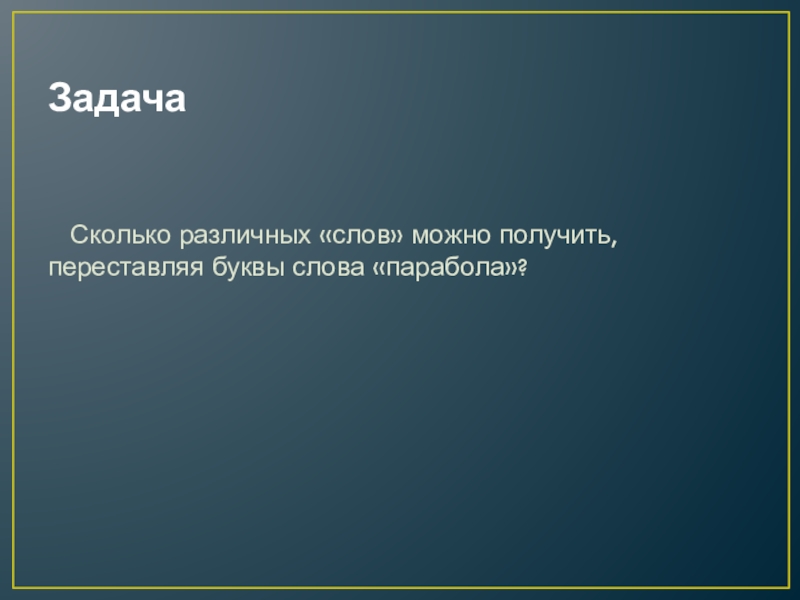 Задача

Сколько различных «слов» можно получить, переставляя буквы слова «парабола»?